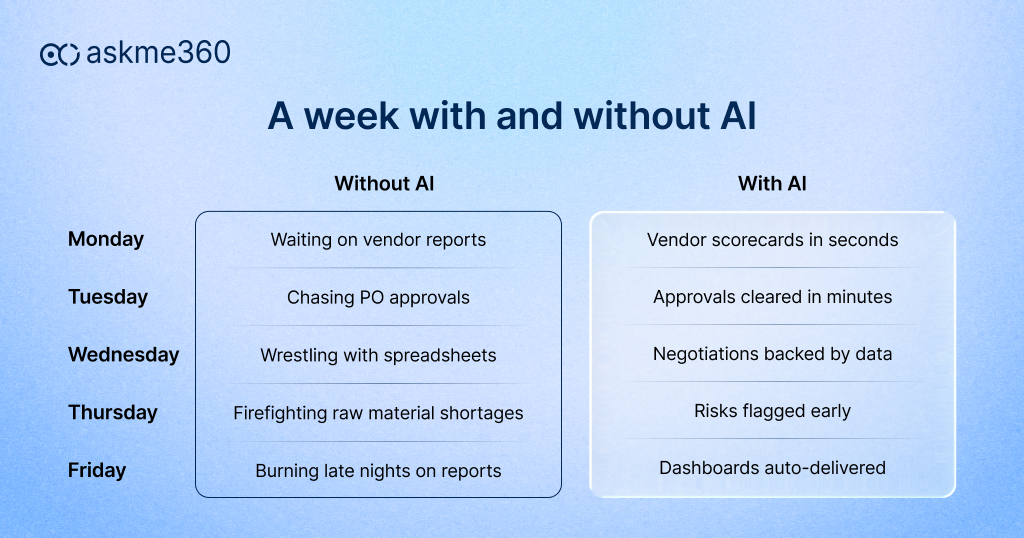 askme360

A week with and without AI

| | Without AI | With AI |
|---|---|---|
| Monday | Waiting on vendor reports | Vendor scorecards in seconds |
| Tuesday | Chasing PO approvals | Approvals cleared in minutes |
| Wednesday | Wrestling with spreadsheets | Negotiations backed by data |
| Thursday | Firefighting raw material shortages | Risks flagged early |
| Friday | Burning late nights on reports | Dashboards auto-delivered |